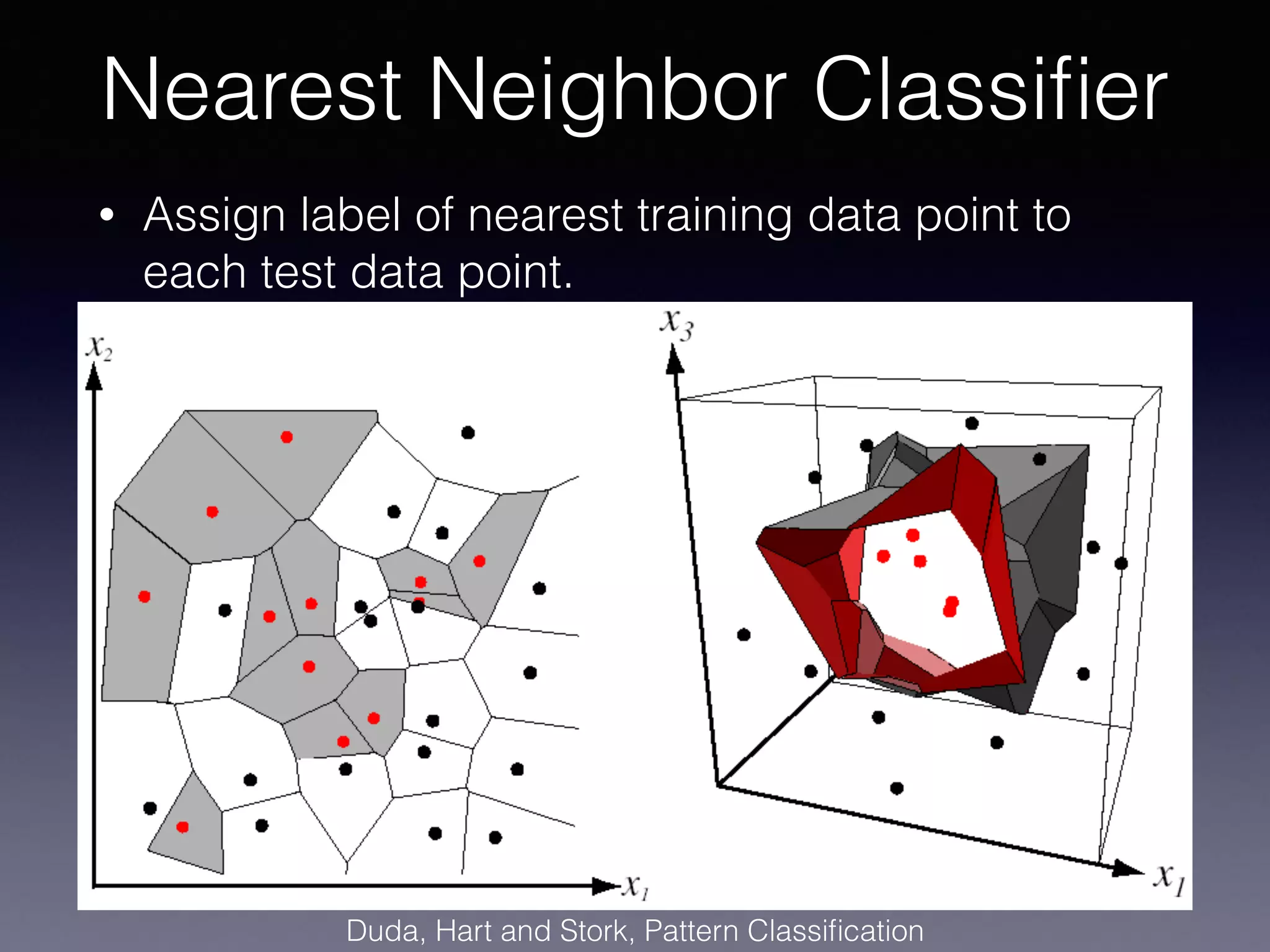 Nearest Neighbor Classifier

• Assign label of nearest training data point to each test data point.

$x_2$

$x_1$

$x_3$

$x_1$

Duda, Hart and Stork, Pattern Classification